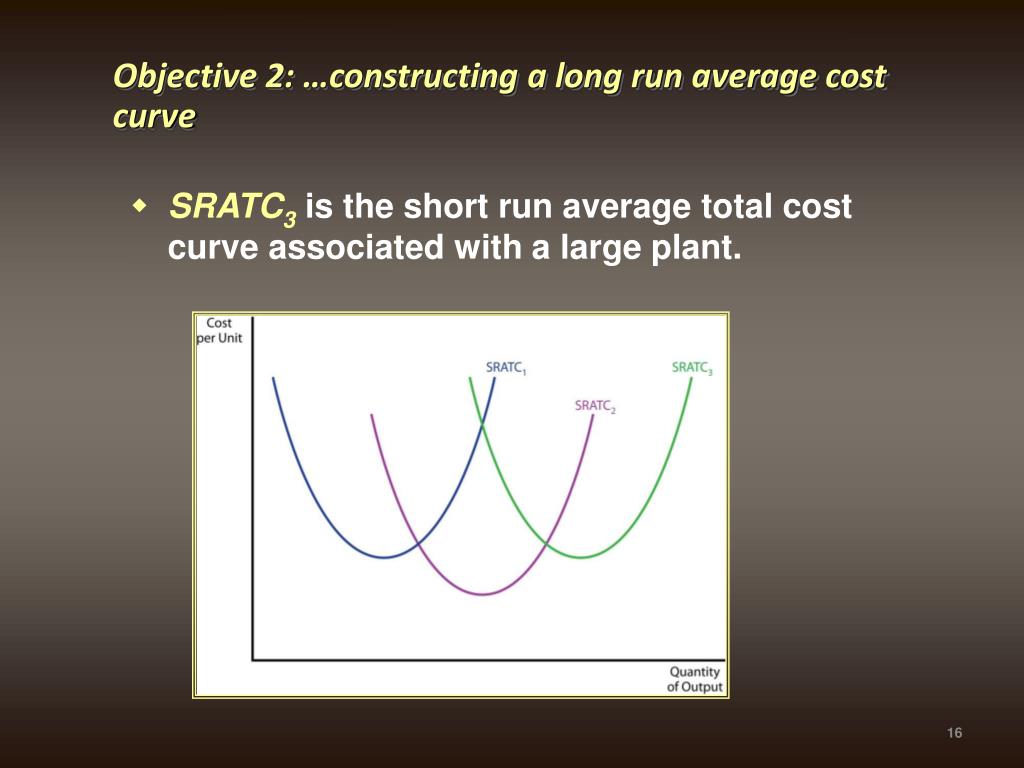 Objective 2: …constructing a long run average cost curve

$SRATC_3$ is the short run average total cost curve associated with a large plant.

Cost per Unit

$SRATC_1$

$SRATC_2$

$SRATC_3$

Quantity of Output

16